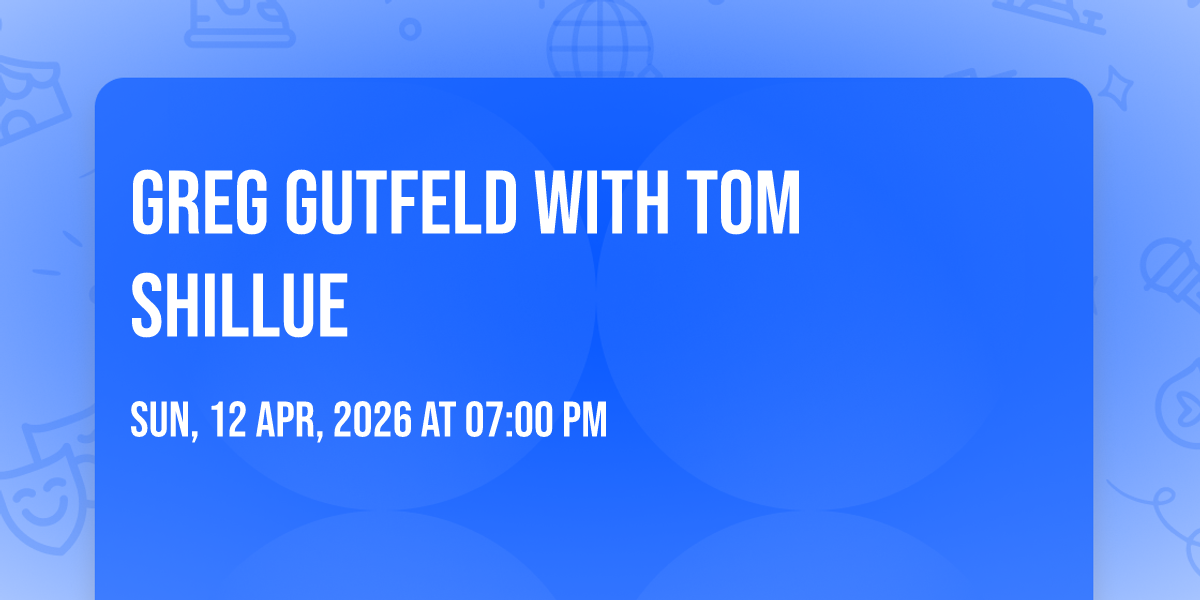 GREG GUTFELD WITH TOM SHILLUE

SUN, 12 APR, 2026 AT 07:00 PM